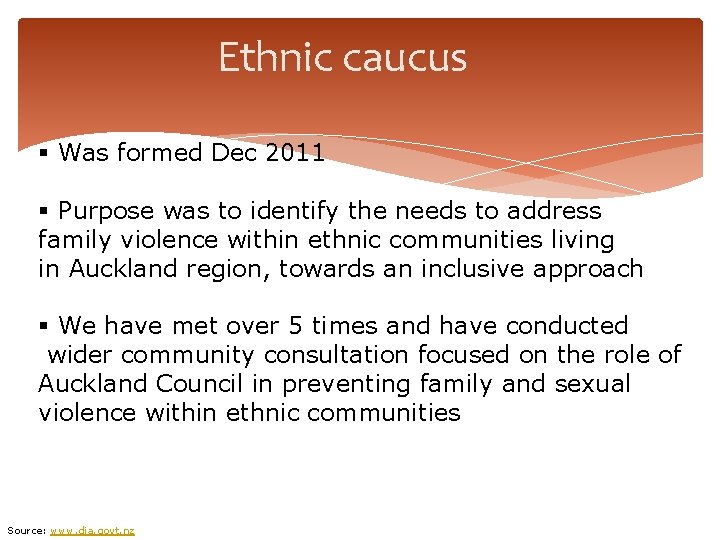 Ethnic caucus

▪ Was formed Dec 2011

▪ Purpose was to identify the needs to address family violence within ethnic communities living in Auckland region, towards an inclusive approach

▪ We have met over 5 times and have conducted wider community consultation focused on the role of Auckland Council in preventing family and sexual violence within ethnic communities

Source: www.dia.govt.nz